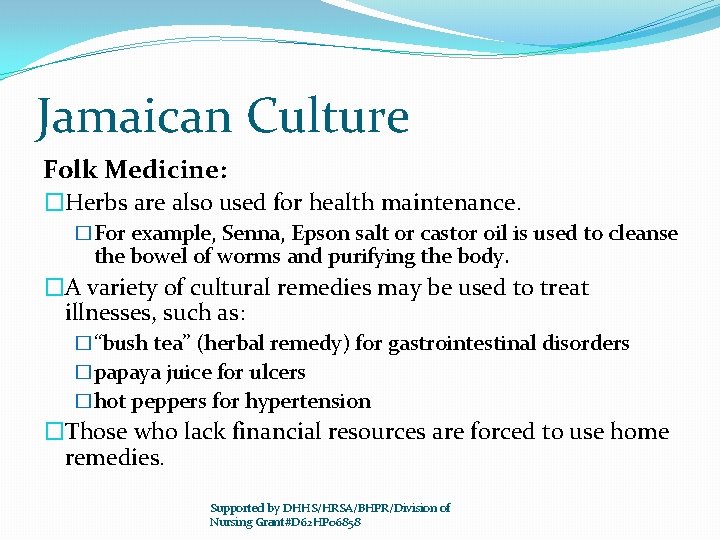 Jamaican Culture

Folk Medicine:

□Herbs are also used for health maintenance.

□For example, Senna, Epson salt or castor oil is used to cleanse the bowel of worms and purifying the body.

□A variety of cultural remedies may be used to treat illnesses, such as:

□"bush tea" (herbal remedy) for gastrointestinal disorders

□papaya juice for ulcers

□hot peppers for hypertension

□Those who lack financial resources are forced to use home remedies.

Supported by DHHS/HRSA/BHPR/Division of Nursing Grant#D62HP06858